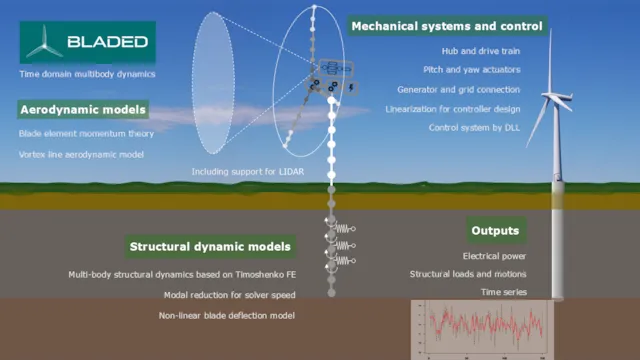 BLADED

Time domain multibody dynamics

Aerodynamic models

Blade element momentum theory

Vortex line aerodynamic model

Including support for LIDAR

Mechanical systems and control

Hub and drive train

Pitch and yaw actuators

Generator and grid connection

Linearization for controller design

Control system by DLL

Structural dynamic models

Multi-body structural dynamics based on Timoshenko FE

Modal reduction for solver speed

Non-linear blade deflection model

Outputs

Electrical power

Structural loads and motions

Time series